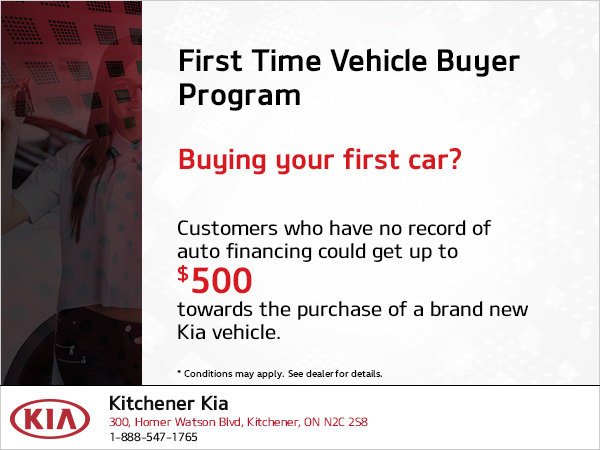 First Time Vehicle Buyer Program

Buying your first car?

Customers who have no record of auto financing could get up to $500 towards the purchase of a brand new Kia vehicle.

* Conditions may apply. See dealer for details.

KIA

Kitchener Kia
300, Homer Watson Blvd, Kitchener, ON N2C 2S8
1-888-547-1765